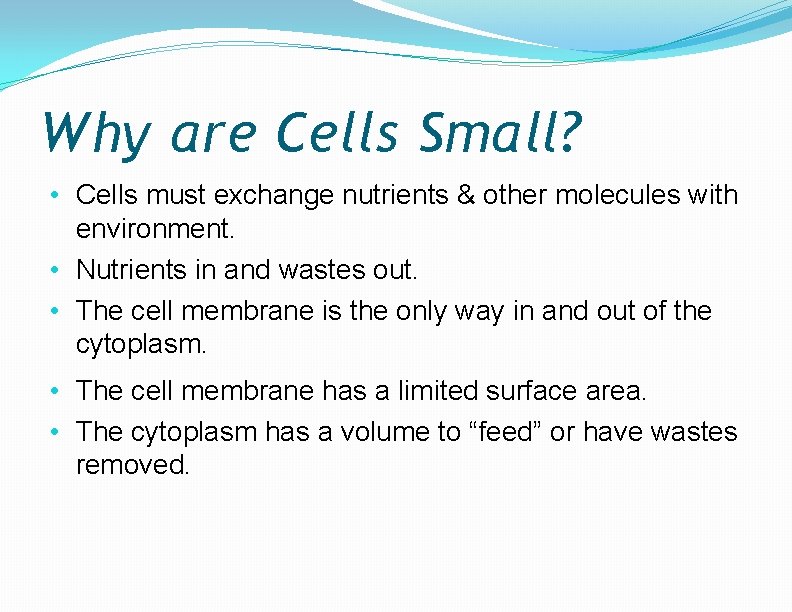 Why are Cells Small?

• Cells must exchange nutrients & other molecules with environment.
• Nutrients in and wastes out.
• The cell membrane is the only way in and out of the cytoplasm.
• The cell membrane has a limited surface area.
• The cytoplasm has a volume to “feed” or have wastes removed.